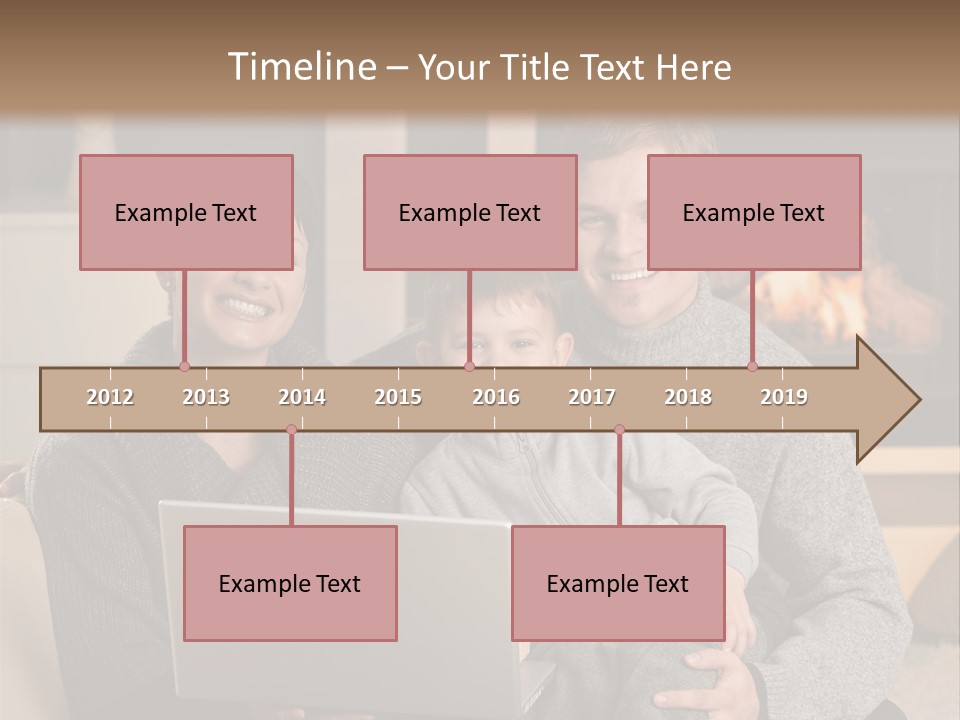 Timeline – Your Title Text Here

Example Text

Example Text

Example Text

2012 2013 2014 2015 2016 2017 2018 2019

Example Text

Example Text